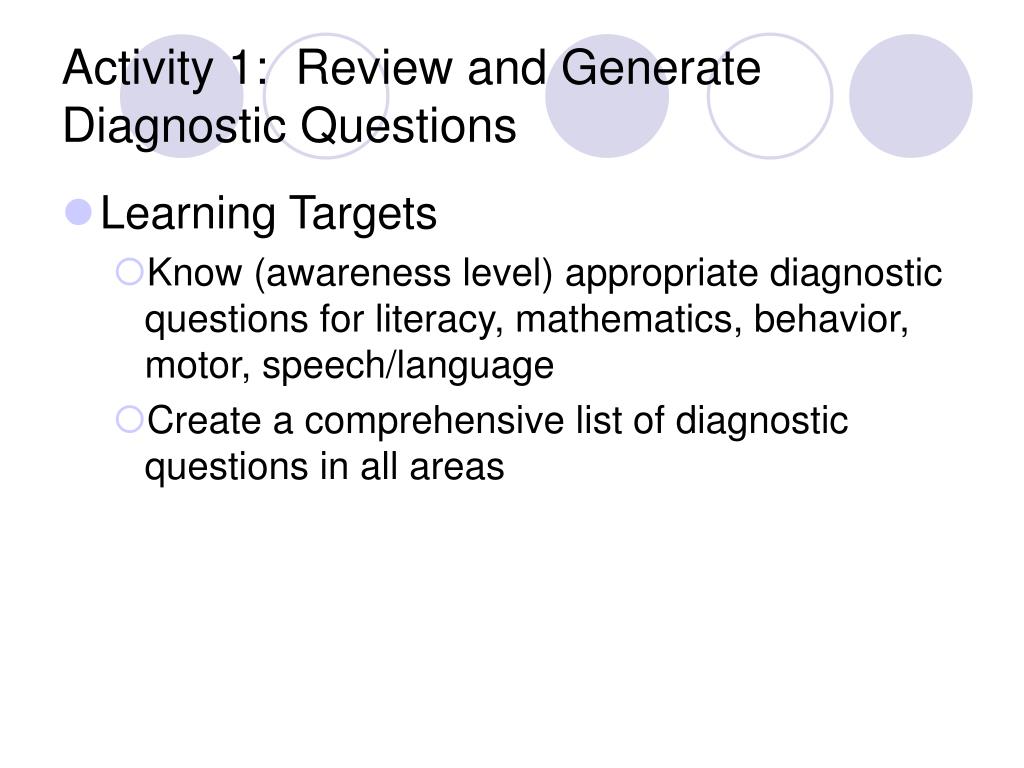 Activity 1:  Review and Generate Diagnostic Questions

Learning Targets

Know (awareness level) appropriate diagnostic questions for literacy, mathematics, behavior, motor, speech/language

Create a comprehensive list of diagnostic questions in all areas